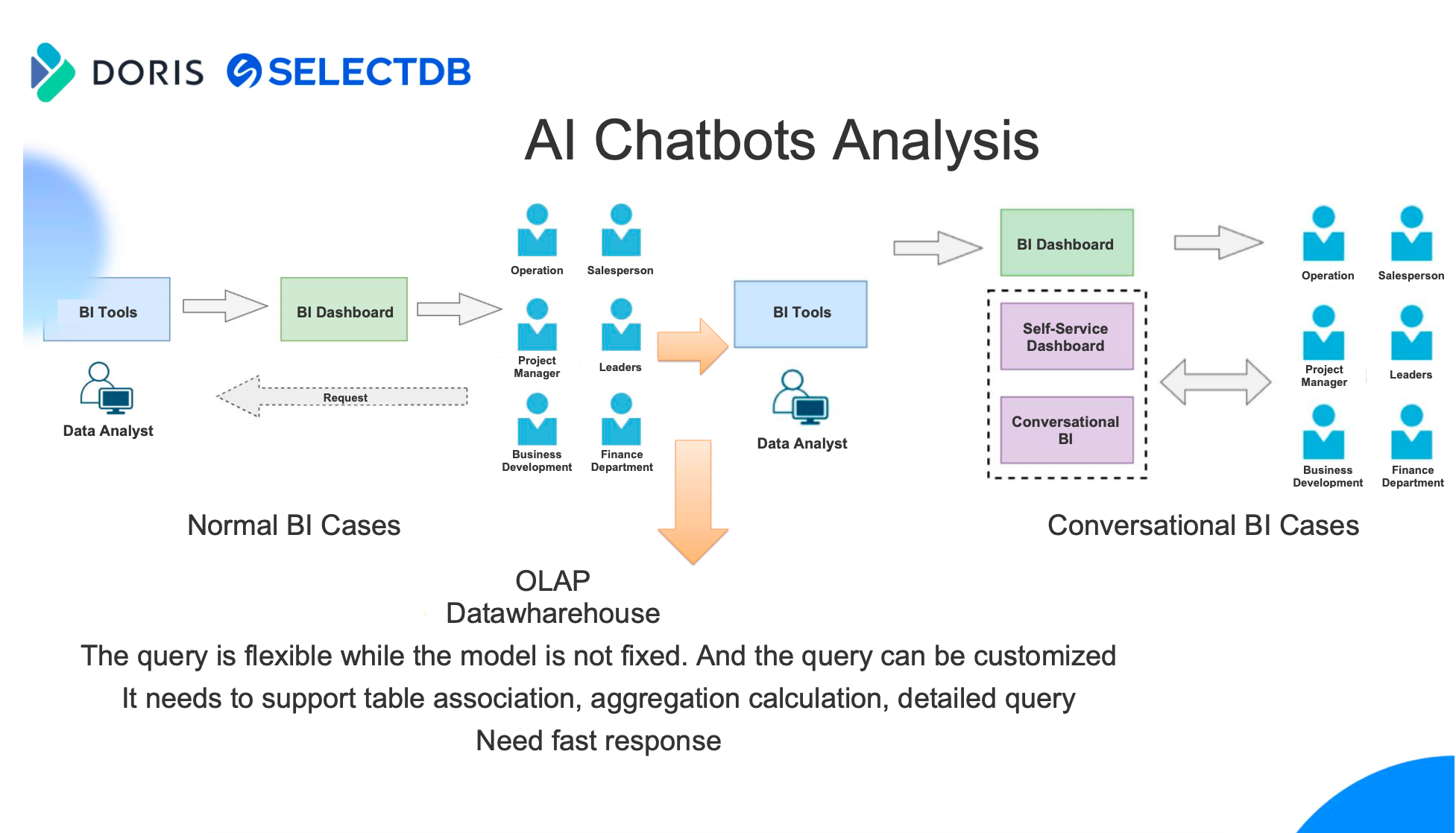 DORIS SELECTDB

AI Chatbots Analysis

BI Tools

Data Analyst

BI Dashboard

Request

Operation

Salesperson

Project Manager

Leaders

Business Development

Finance Department

BI Tools

Data Analyst

BI Dashboard

Self-Service Dashboard

Conversational BI

Operation

Salesperson

Project Manager

Leaders

Business Development

Finance Department

Normal BI Cases

Conversational BI Cases

OLAP
Datawharehouse

The query is flexible while the model is not fixed. And the query can be customized

It needs to support table association, aggregation calculation, detailed query

Need fast response